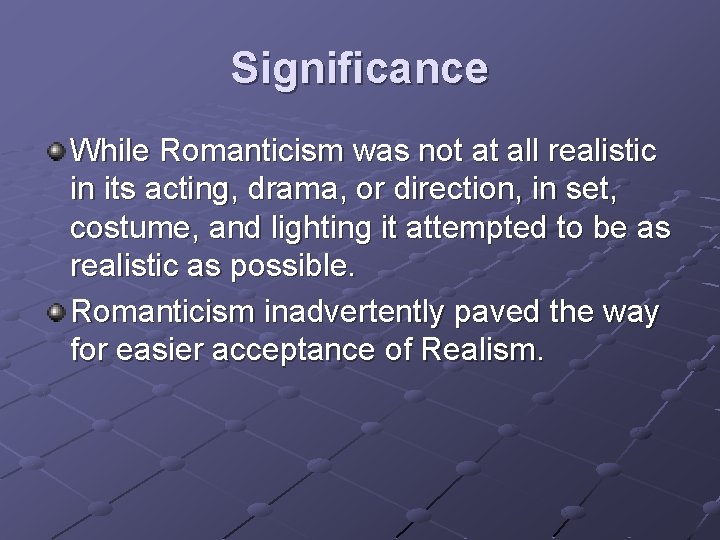 Significance

While Romanticism was not at all realistic in its acting, drama, or direction, in set, costume, and lighting it attempted to be as realistic as possible.

Romanticism inadvertently paved the way for easier acceptance of Realism.